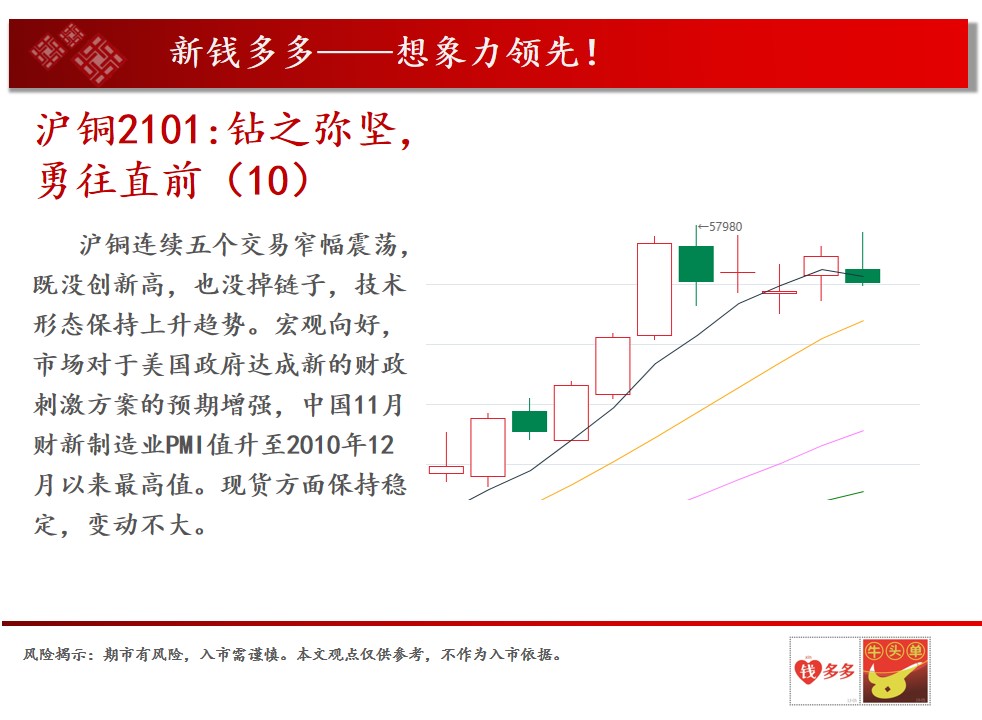 新钱多多——想象力领先！

沪铜2101：钻之弥坚，勇往直前（10）

沪铜连续五个交易窄幅震荡，既没创新高，也没掉链子，技术形态保持上升趋势。宏观向好，市场对于美国政府达成新的财政刺激方案的预期增强，中国11月财新制造业PMI值升至2010年12月以来最高值。现货方面保持稳定，变动不大。

←57980

风险揭示：期市有风险，入市需谨慎。本文观点仅供参考，不作为入市依据。

钱多多

牛头单